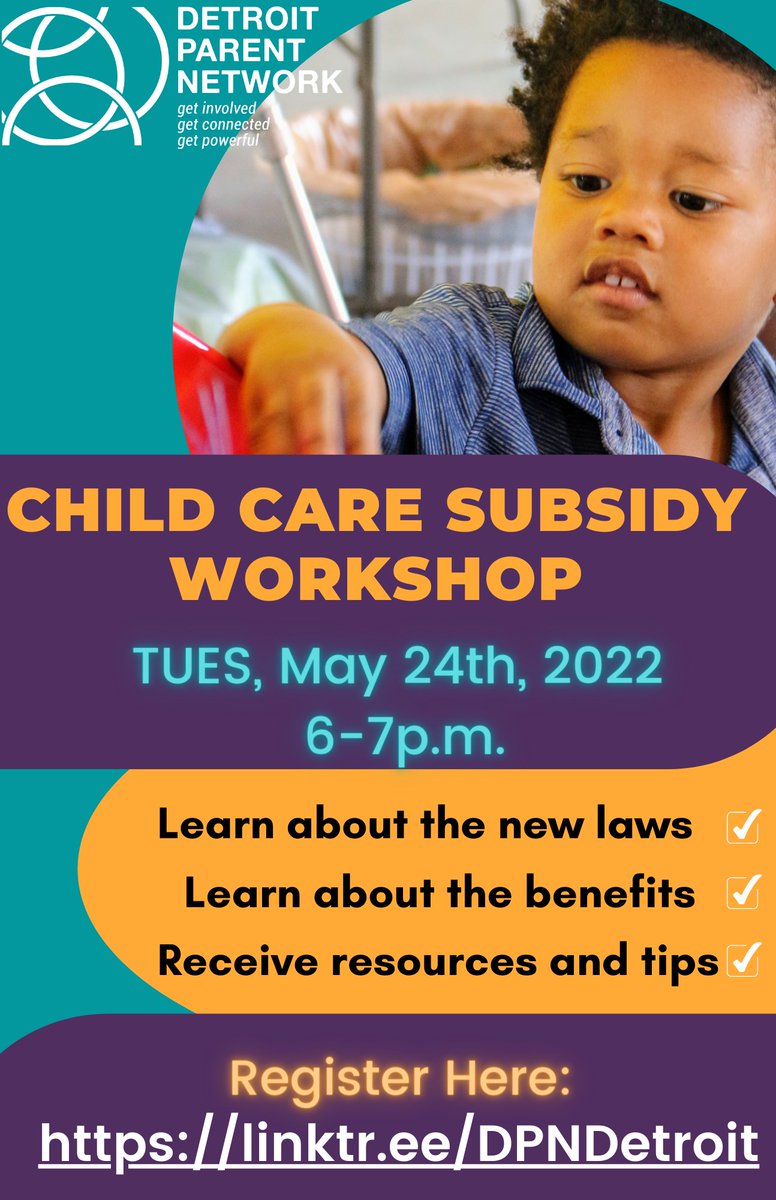 DETROIT PARENT NETWORK
get involved
get connected
get powerful

CHILD CARE SUBSIDY WORKSHOP

TUES, May 24th, 2022
6-7p.m.

Learn about the new laws ✓
Learn about the benefits ✓
Receive resources and tips ✓

Register Here:
https://linktr.ee/DPNDetroit